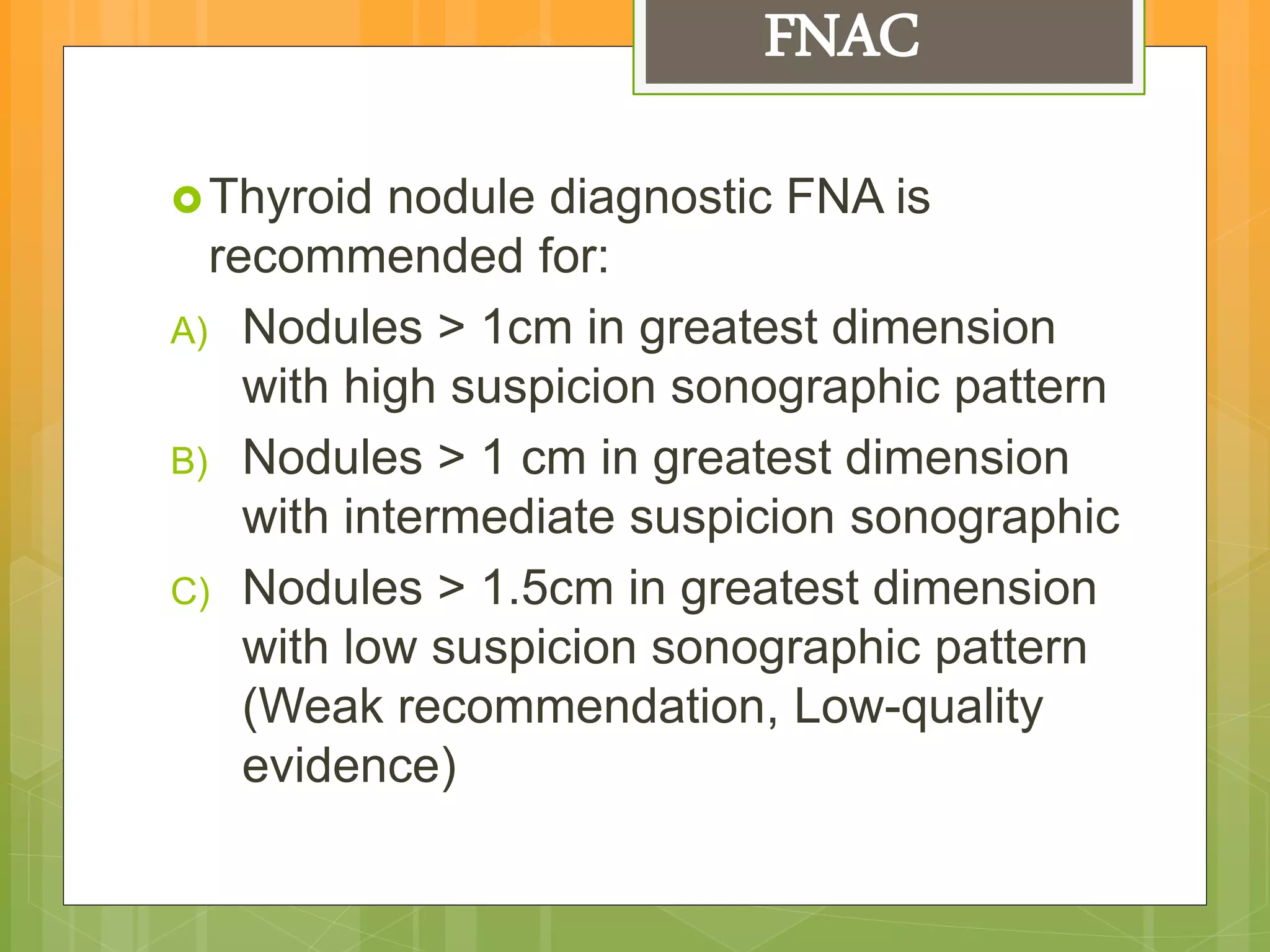 FNAC

Thyroid nodule diagnostic FNA is recommended for:

A) Nodules > 1cm in greatest dimension with high suspicion sonographic pattern

B) Nodules > 1 cm in greatest dimension with intermediate suspicion sonographic

C) Nodules > 1.5cm in greatest dimension with low suspicion sonographic pattern (Weak recommendation, Low-quality evidence)